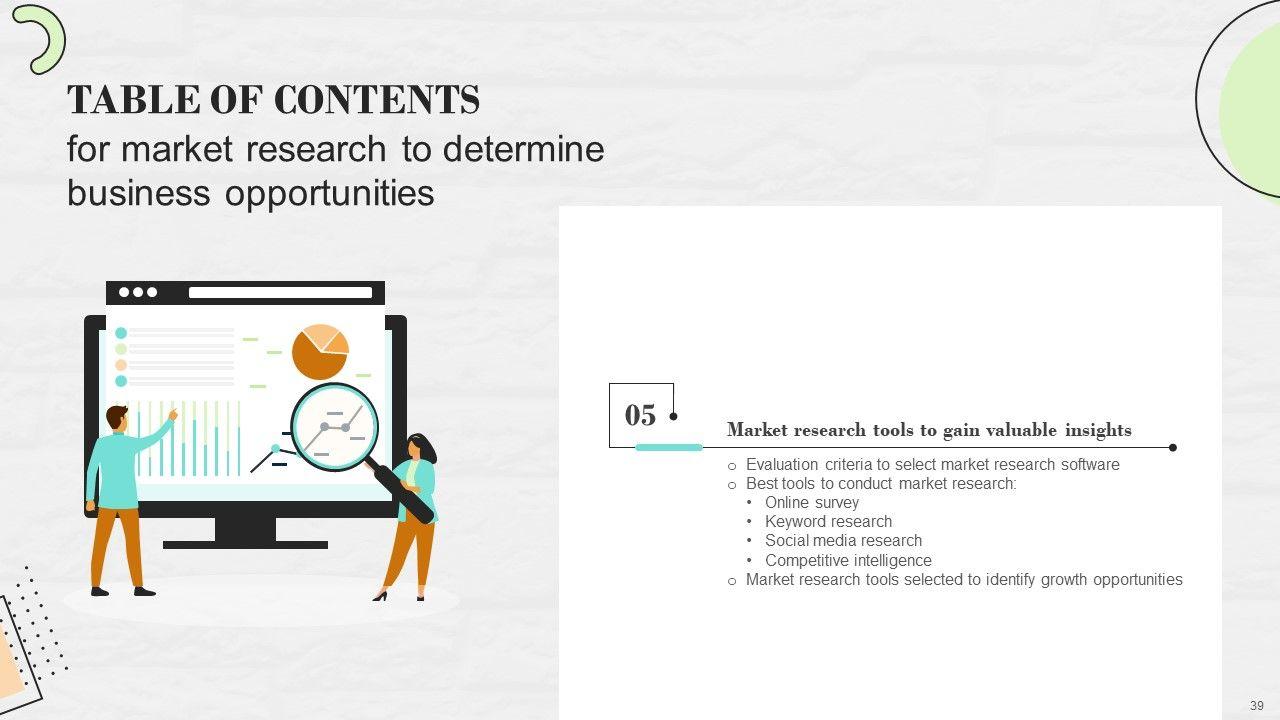 TABLE OF CONTENTS
for market research to determine business opportunities

05

Market research tools to gain valuable insights

o Evaluation criteria to select market research software
o Best tools to conduct market research:
• Online survey
• Keyword research
• Social media research
• Competitive intelligence
o Market research tools selected to identify growth opportunities

39